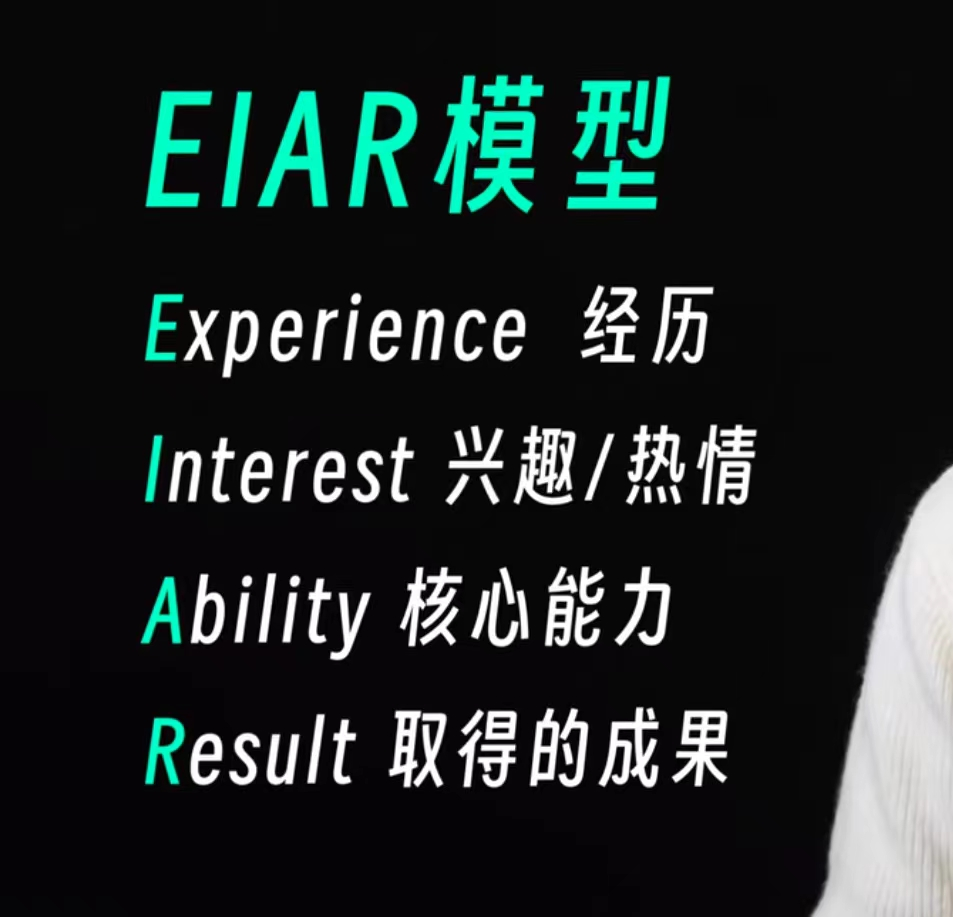 EIAR模型

Experience 经历

Interest 兴趣/热情

Ability 核心能力

Result 取得的成果